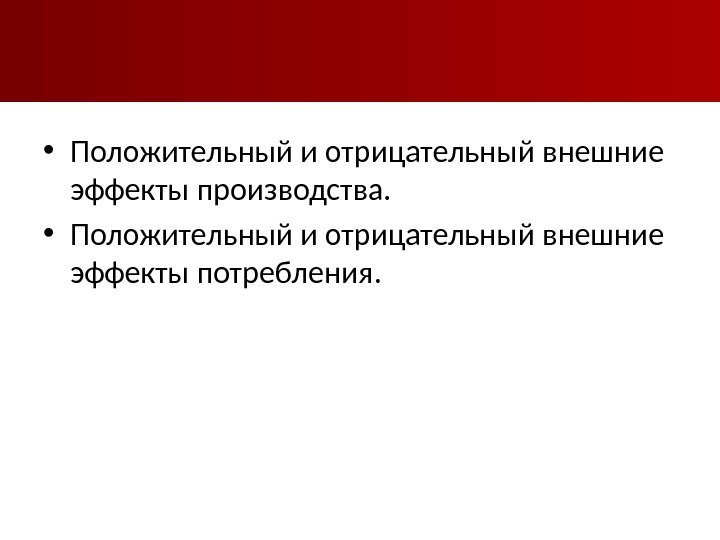 • Положительный и отрицательный внешние эффекты производства.
• Положительный и отрицательный внешние эффекты потребления.